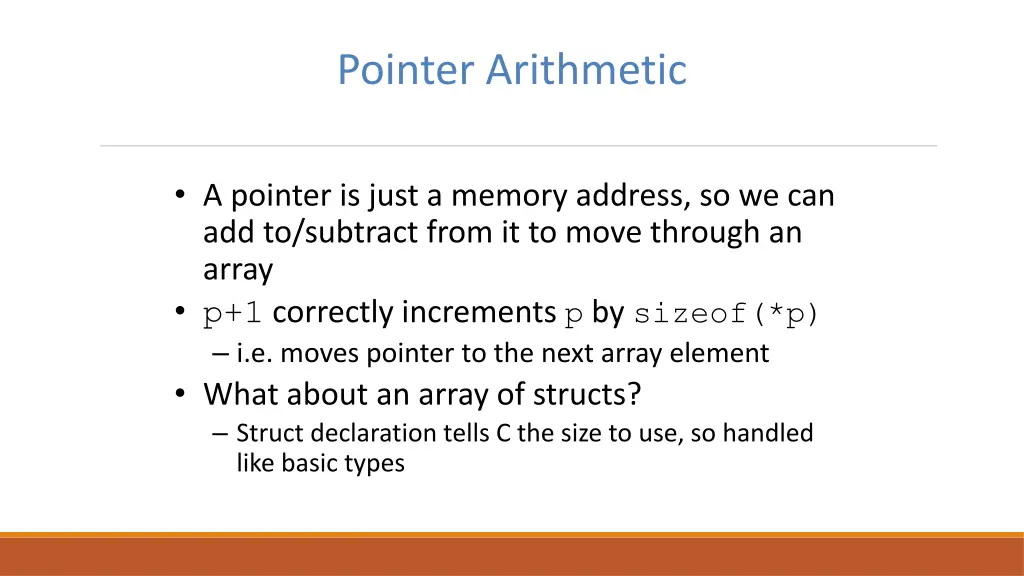 Pointer Arithmetic

• A pointer is just a memory address, so we can add to/subtract from it to move through an array
• p+1 correctly increments p by sizeof(*p)
– i.e. moves pointer to the next array element
• What about an array of structs?
– Struct declaration tells C the size to use, so handled like basic types